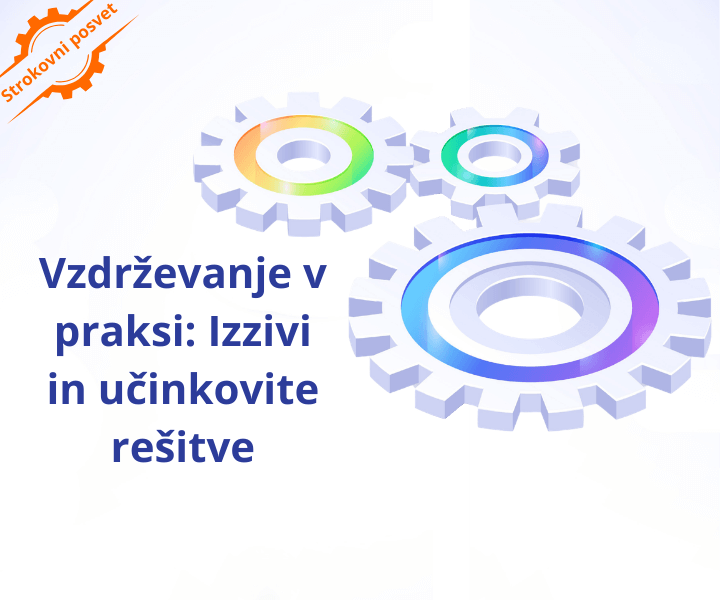 Strokovni posvet

Vzdrževanje v praksi: Izzivi in učinkovite rešitve